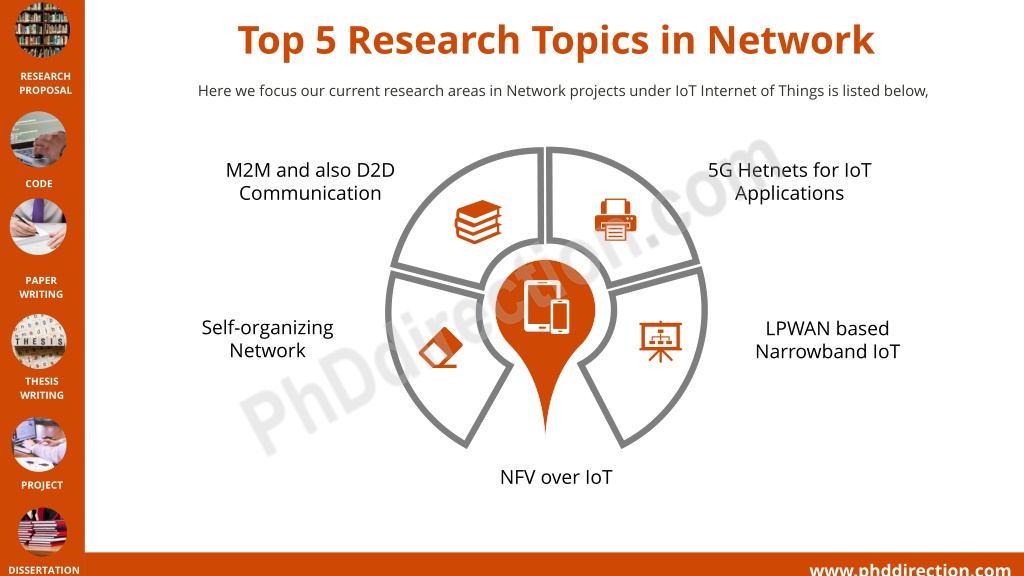 RESEARCH PROPOSAL

CODE

PAPER WRITING

THESIS

THESIS WRITING

PROJECT

DISSERTATION

Top 5 Research Topics in Network

Here we focus our current research areas in Network projects under IoT Internet of Things is listed below,

M2M and also D2D Communication

5G Hetnets for IoT Applications

Self-organizing Network

LPWAN based Narrowband IoT

NFV over IoT

PhDdirection.com

www.phddirection.com